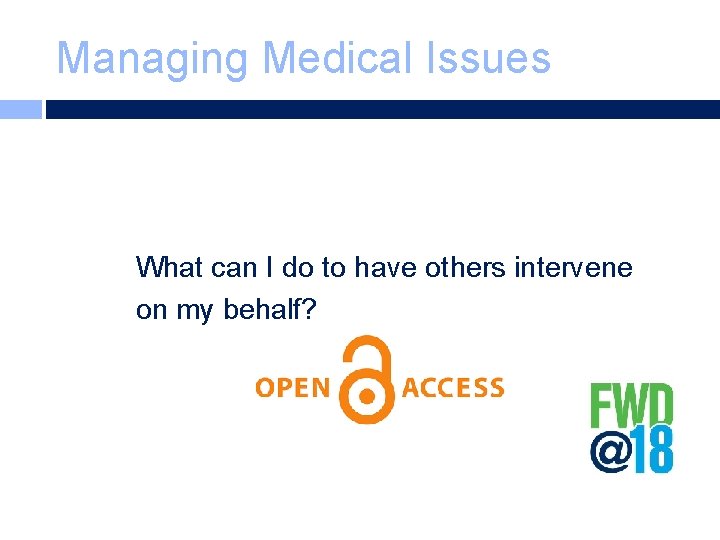 Managing Medical Issues

What can I do to have others intervene on my behalf?

OPEN ACCESS

FWD
@18